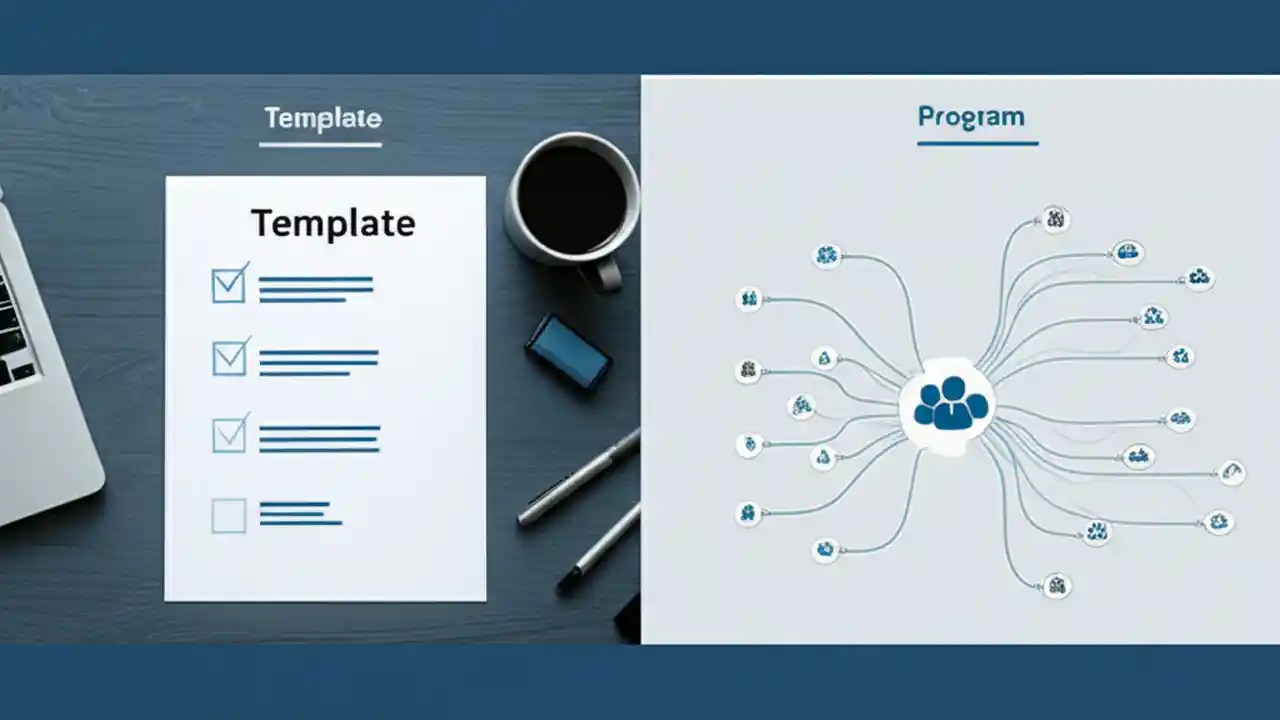 Template

Template

Program